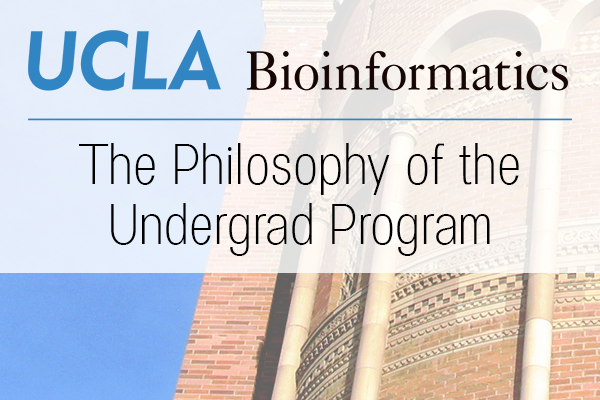 UCLA Bioinformatics

The Philosophy of the Undergrad Program